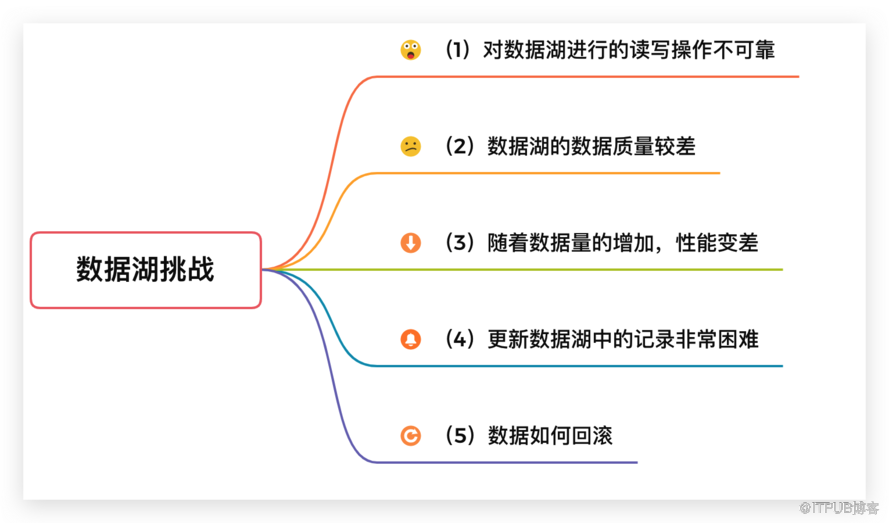 数据湖挑战

（1）对数据湖进行的读写操作不可靠

（2）数据湖的数据质量较差

（3）随着数据量的增加，性能变差

（4）更新数据湖中的记录非常困难

（5）数据如何回滚

@ITPUB博客